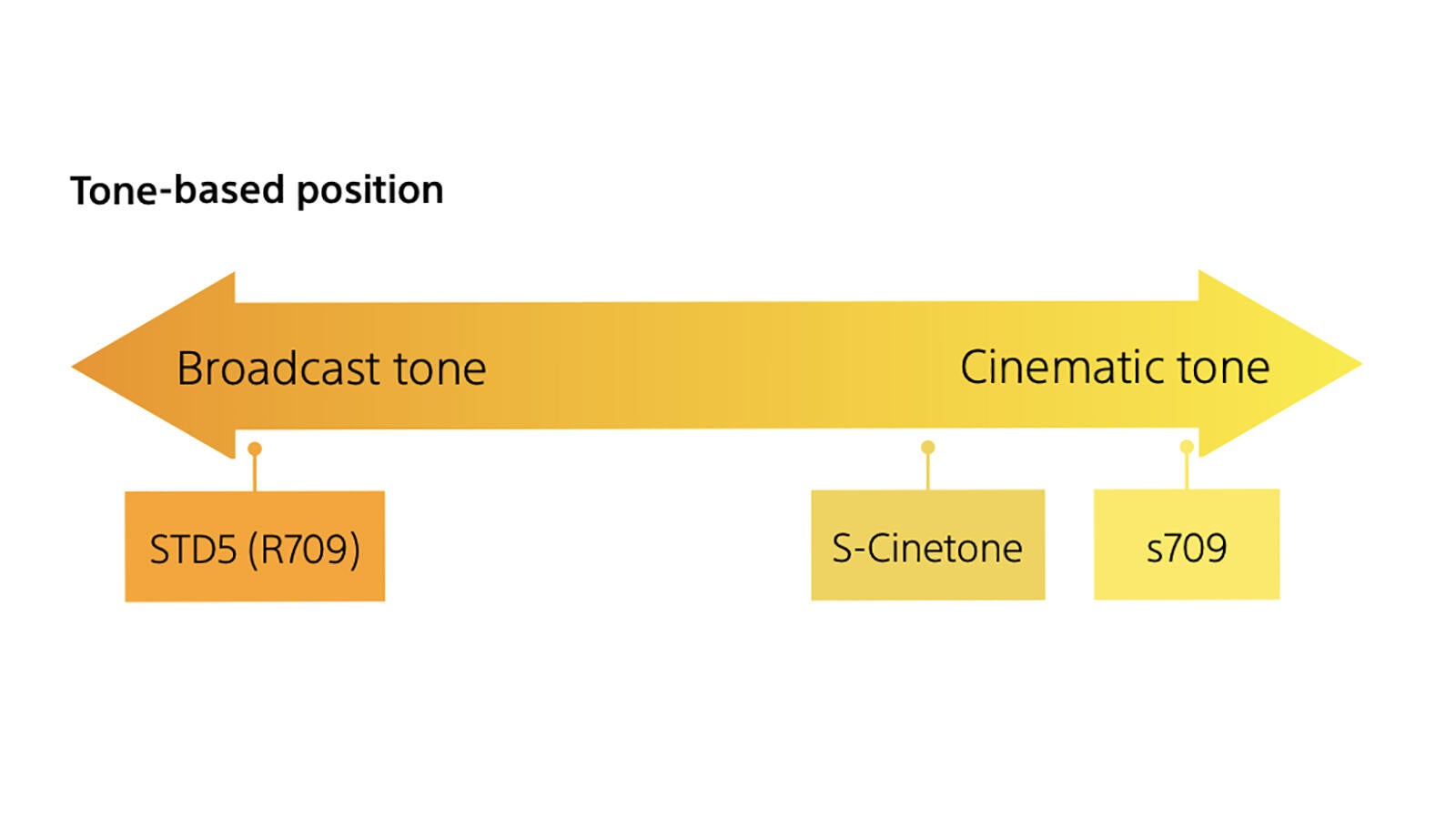 Tone-based position

Broadcast tone

Cinematic tone

STD5 (R709)

S-Cinetone

s709